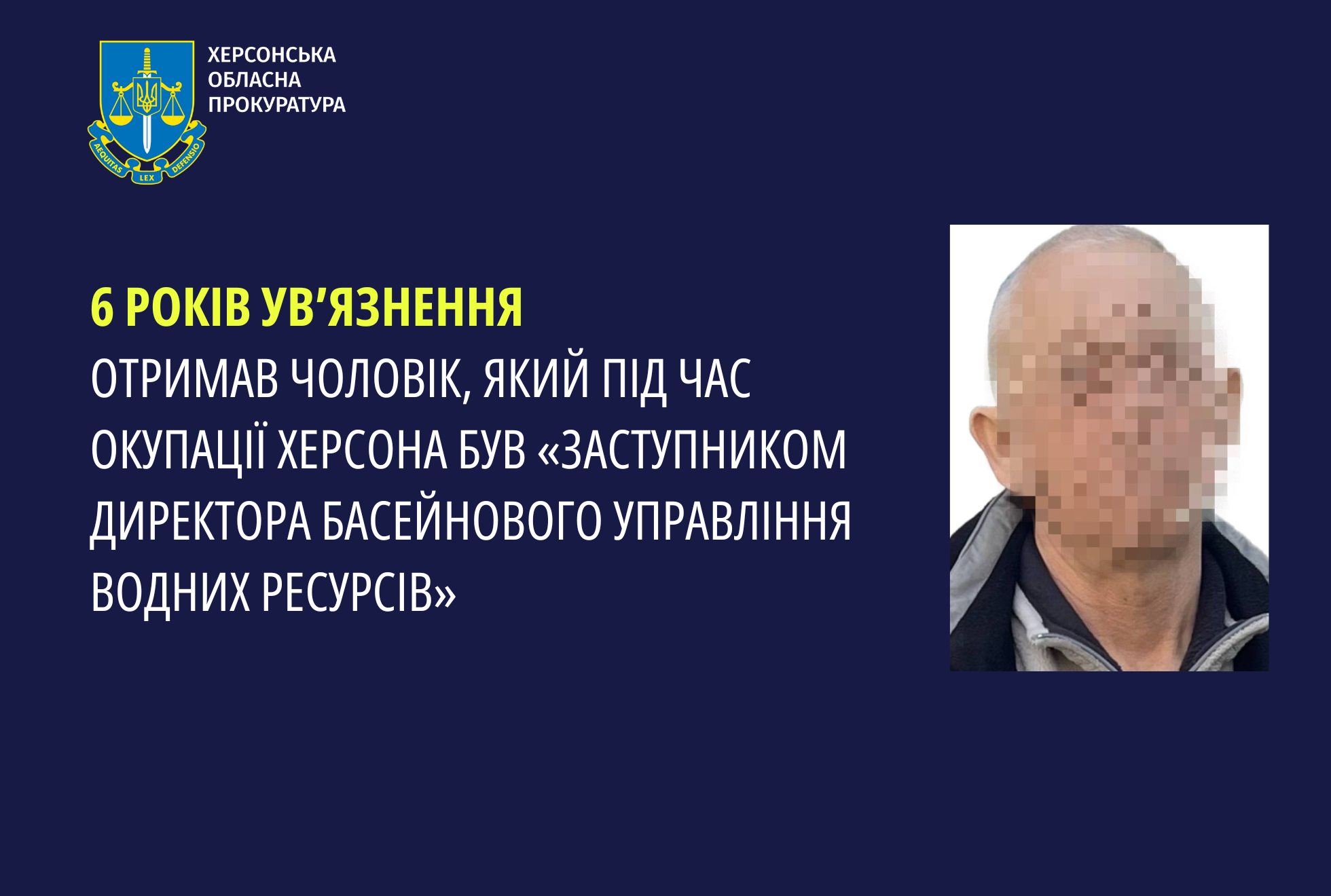 AEQUITAS LEX DEFENSIO

ХЕРСОНСЬКА ОБЛАСНА ПРОКУРАТУРА

6 РОКІВ УВ'ЯЗНЕННЯ

ОТРИМАВ ЧОЛОВІК, ЯКИЙ ПІД ЧАС ОКУПАЦІЇ ХЕРСОНА БУВ «ЗАСТУПНИКОМ ДИРЕКТОРА БАСЕЙНОВОГО УПРАВЛІННЯ ВОДНИХ РЕСУРСІВ»